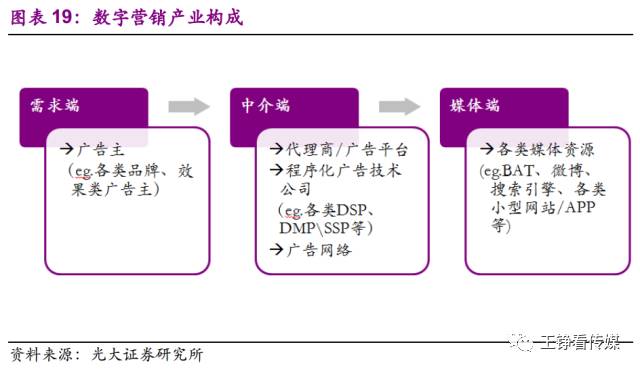 图表 19：数字营销产业构成

需求端

→广告主
（eg.各类品牌、效果类广告主）

中介端

→代理商/广告平台
→程序化广告技术公司
（eg.各类DSP、DMP\SSP等）
→广告网络

媒体端

→各类媒体资源
（eg.BAT、微博、搜索引擎、各类小型网站/APP等）

资料来源：光大证券研究所

王铮看传媒